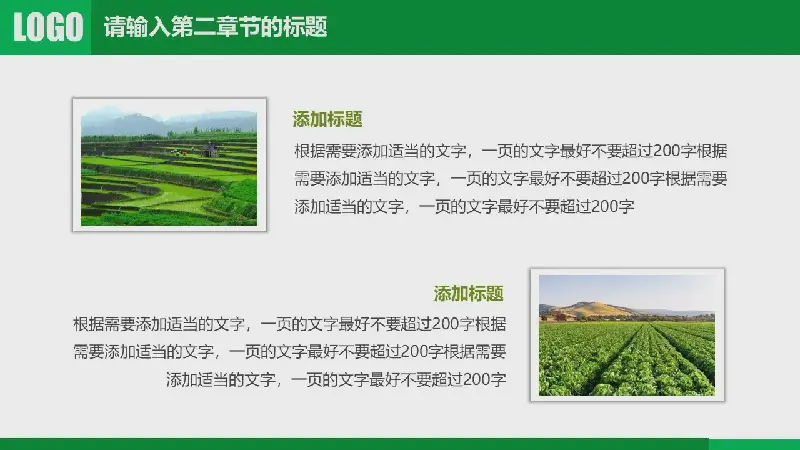 LOGO

请输入第二章节的标题

添加标题

根据需要添加适当的文字，一页的文字最好不要超过200字根据需要添加适当的文字，一页的文字最好不要超过200字根据需要添加适当的文字，一页的文字最好不要超过200字

添加标题

根据需要添加适当的文字，一页的文字最好不要超过200字根据需要添加适当的文字，一页的文字最好不要超过200字根据需要添加适当的文字，一页的文字最好不要超过200字